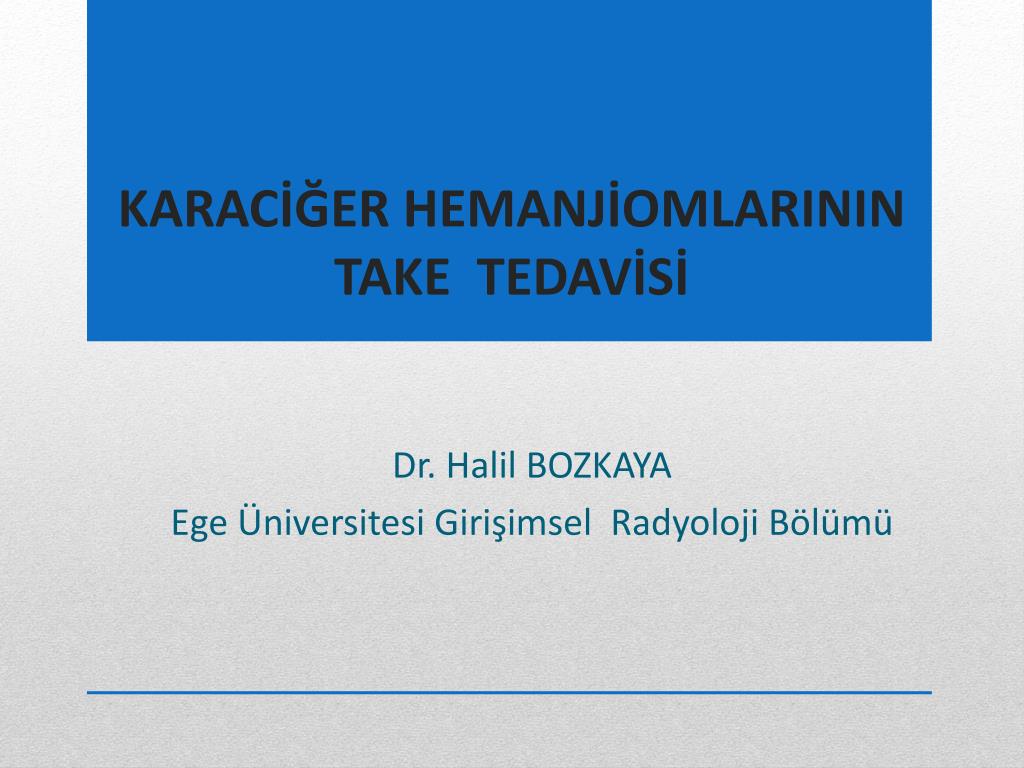 KARACİĞER HEMANJİOMLARININ TAKE TEDAVİSİ

Dr. Halil BOZKAYA
Ege Üniversitesi Girişimsel Radyoloji Bölümü